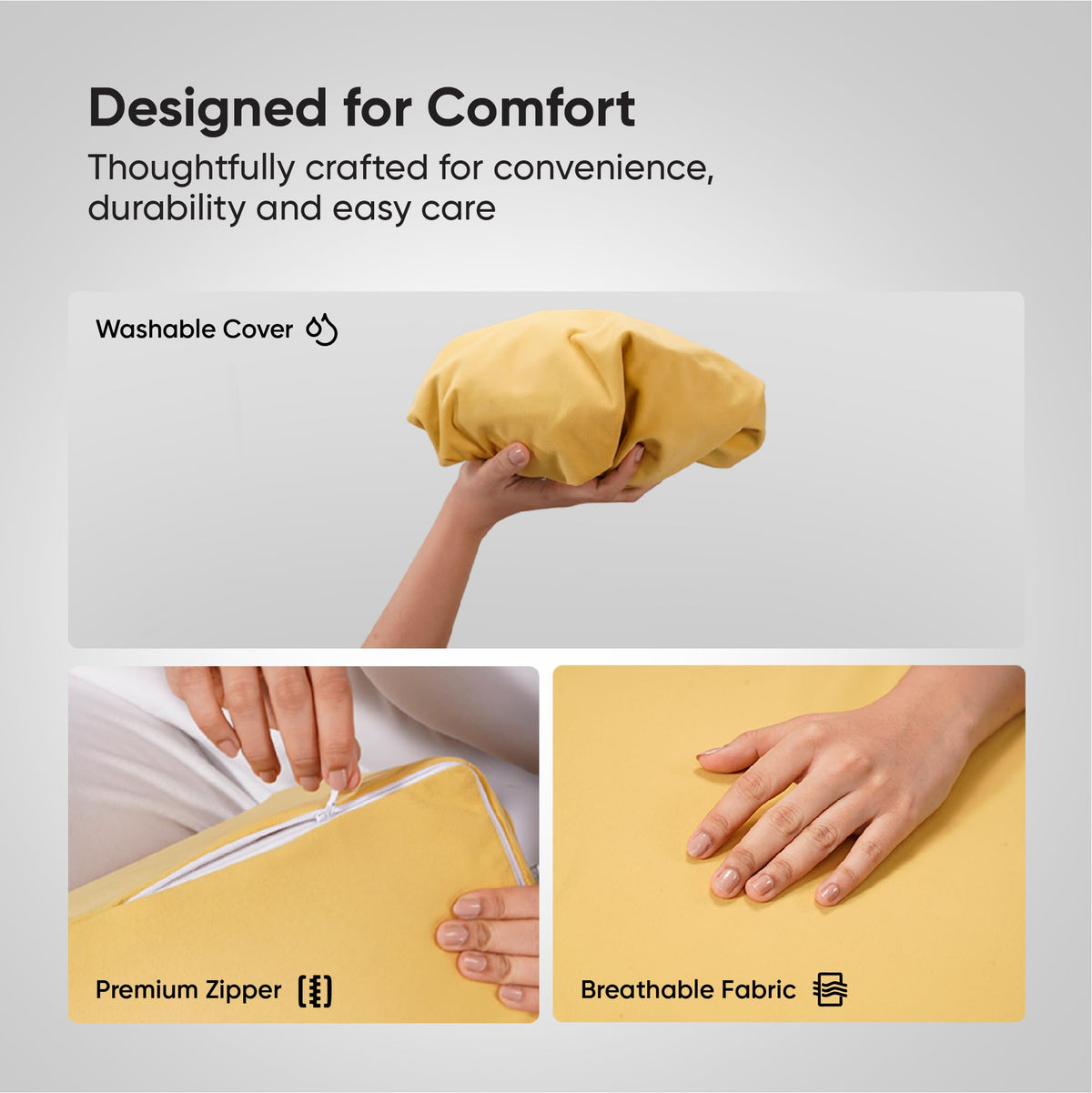 Designed for Comfort

Thoughtfully crafted for convenience, durability and easy care

Washable Cover

Premium Zipper

Breathable Fabric